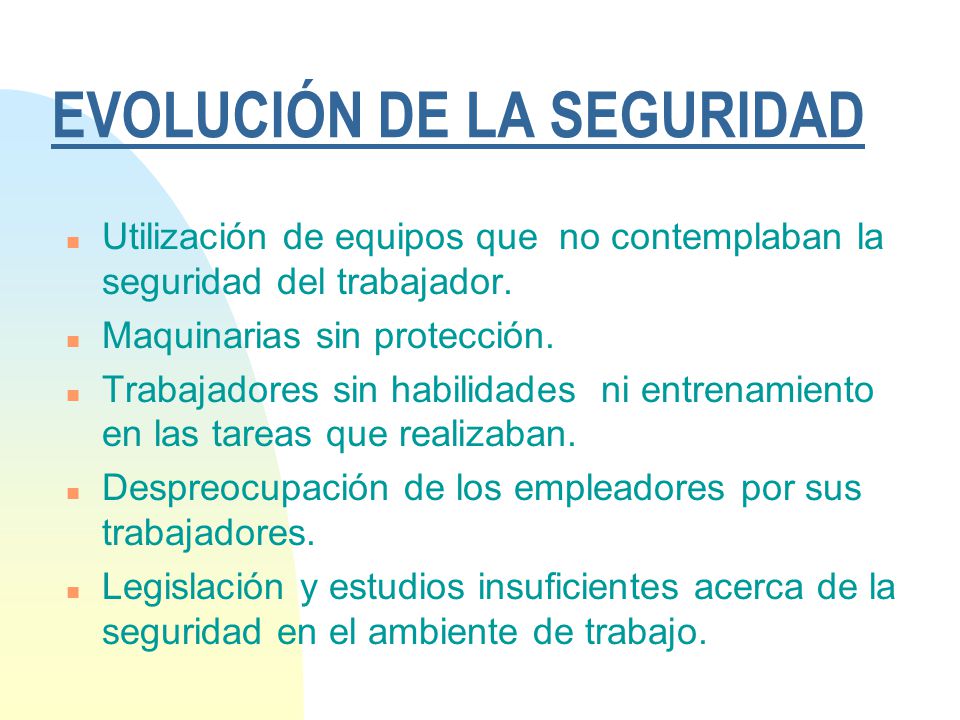 EVOLUCIÓN DE LA SEGURIDAD

- Utilización de equipos que no contemplaban la seguridad del trabajador.
- Maquinarias sin protección.
- Trabajadores sin habilidades ni entrenamiento en las tareas que realizaban.
- Despreocupación de los empleadores por sus trabajadores.
- Legislación y estudios insuficientes acerca de la seguridad en el ambiente de trabajo.